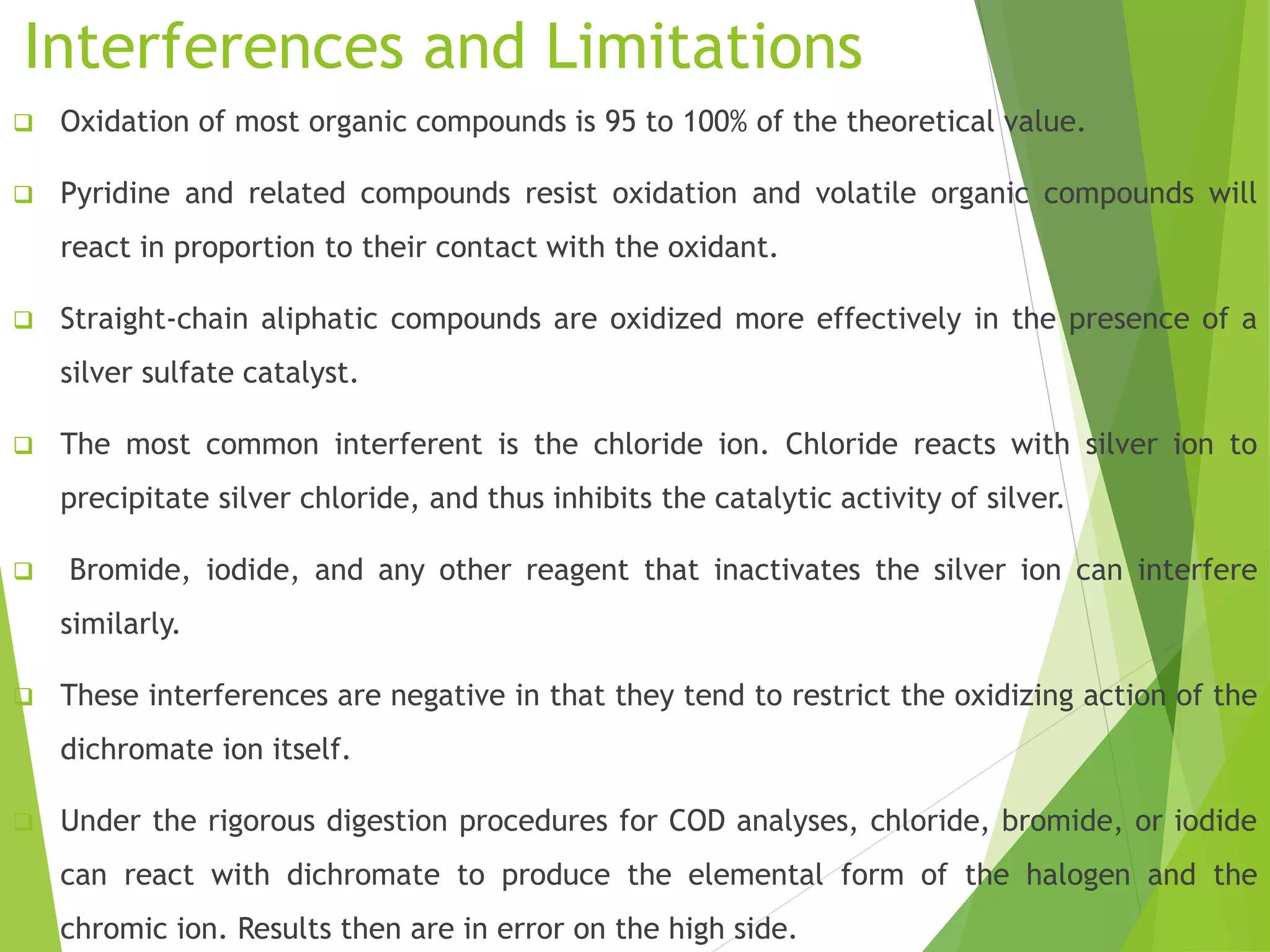 Interferences and Limitations

❑ Oxidation of most organic compounds is 95 to 100% of the theoretical value.

❑ Pyridine and related compounds resist oxidation and volatile organic compounds will react in proportion to their contact with the oxidant.

❑ Straight-chain aliphatic compounds are oxidized more effectively in the presence of a silver sulfate catalyst.

❑ The most common interferent is the chloride ion. Chloride reacts with silver ion to precipitate silver chloride, and thus inhibits the catalytic activity of silver.

❑ Bromide, iodide, and any other reagent that inactivates the silver ion can interfere similarly.

❑ These interferences are negative in that they tend to restrict the oxidizing action of the dichromate ion itself.

❑ Under the rigorous digestion procedures for COD analyses, chloride, bromide, or iodide can react with dichromate to produce the elemental form of the halogen and the chromic ion. Results then are in error on the high side.